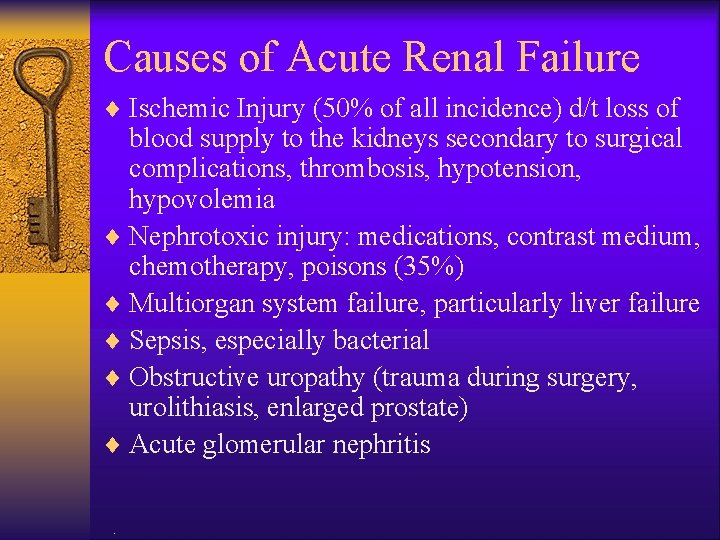 Causes of Acute Renal Failure

♦ Ischemic Injury (50% of all incidence) d/t loss of blood supply to the kidneys secondary to surgical complications, thrombosis, hypotension, hypovolemia
♦ Nephrotoxic injury: medications, contrast medium, chemotherapy, poisons (35%)
♦ Multiorgan system failure, particularly liver failure
♦ Sepsis, especially bacterial
♦ Obstructive uropathy (trauma during surgery, urolithiasis, enlarged prostate)
♦ Acute glomerular nephritis